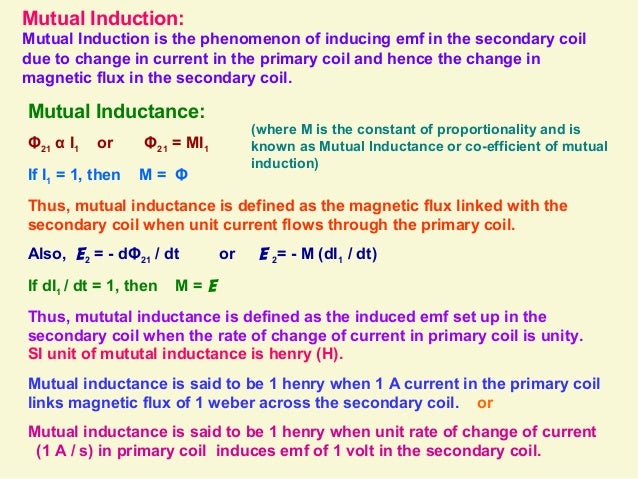 Mutual Induction:
Mutual Induction is the phenomenon of inducing emf in the secondary coil due to change in current in the primary coil and hence the change in magnetic flux in the secondary coil.

Mutual Inductance:
$\Phi_{21} \alpha I_1$ or $\Phi_{21} = MI_1$

(where M is the constant of proportionality and is known as Mutual Inductance or co-efficient of mutual induction)

If $I_1 = 1$, then $M = \Phi$

Thus, mutual inductance is defined as the magnetic flux linked with the secondary coil when unit current flows through the primary coil.

Also, $E_2 = - d\Phi_{21} / dt$ or $E_2 = - M (dI_1 / dt)$

If $dI_1 / dt = 1$, then $M = E$

Thus, mututal inductance is defined as the induced emf set up in the secondary coil when the rate of change of current in primary coil is unity.
SI unit of mututal inductance is henry (H).

Mutual inductance is said to be 1 henry when 1 A current in the primary coil links magnetic flux of 1 weber across the secondary coil. or

Mutual inductance is said to be 1 henry when unit rate of change of current (1 A / s) in primary coil induces emf of 1 volt in the secondary coil.